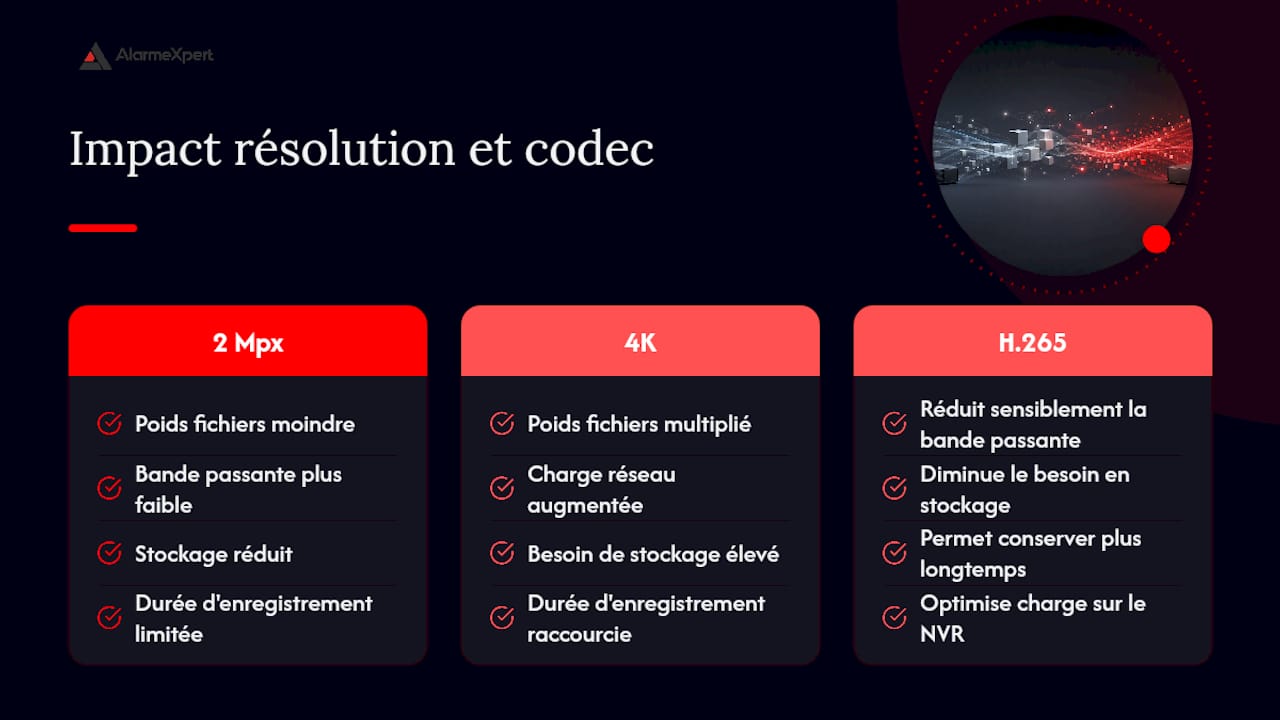 AlarmeXpert

Impact résolution et codec

2 Mpx

Poids fichiers moindre

Bande passante plus faible

Stockage réduit

Durée d'enregistrement limitée

4K

Poids fichiers multiplié

Charge réseau augmentée

Besoin de stockage élevé

Durée d'enregistrement raccourcie

H.265

Réduit sensiblement la bande passante

Diminue le besoin en stockage

Permet conserver plus longtemps

Optimise charge sur le NVR